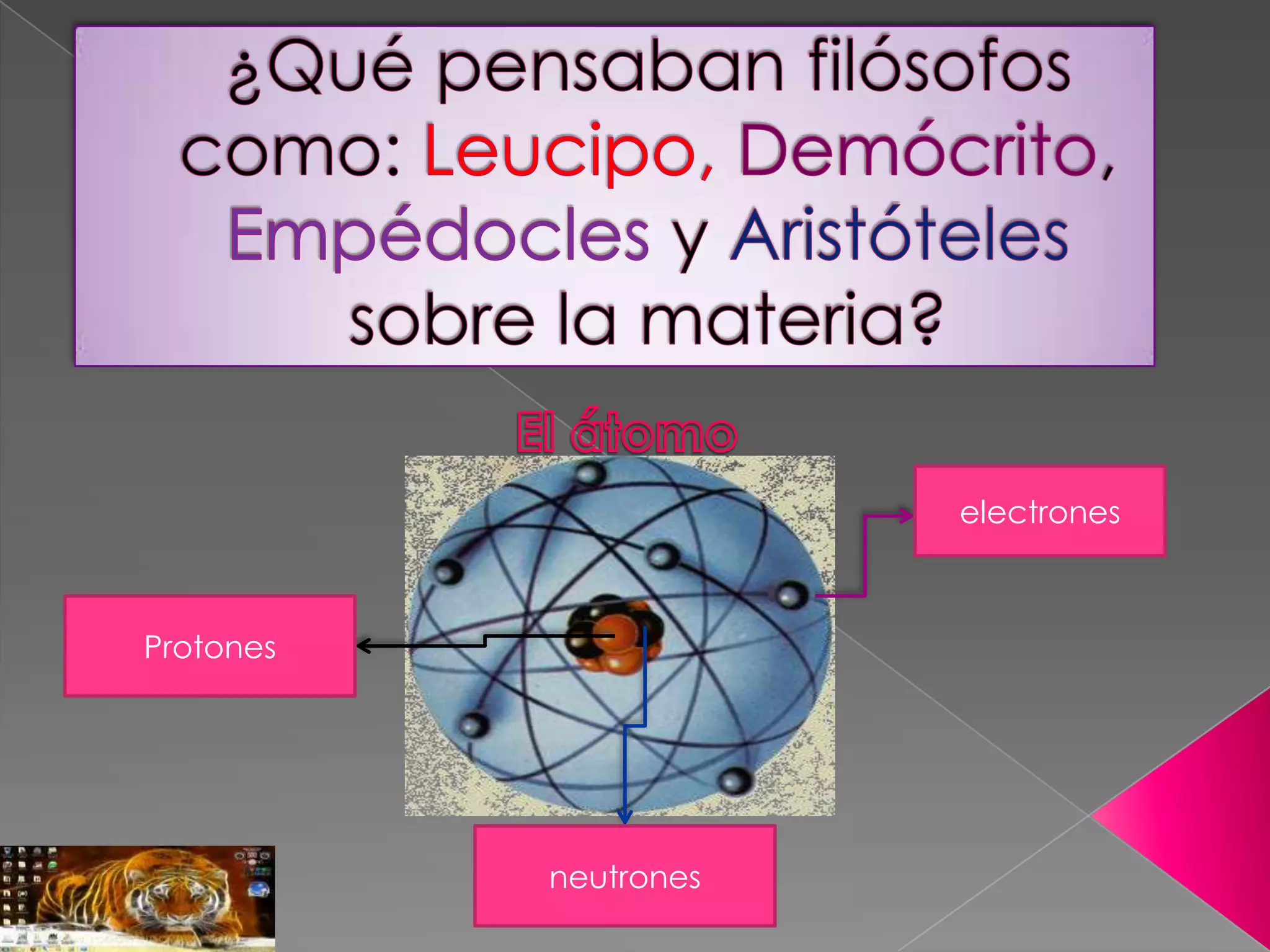 ¿Qué pensaban filósofos como: Leucipo, Demócrito, Empédocles y Aristóteles sobre la materia?

El átomo

electrones

Protones

neutrones